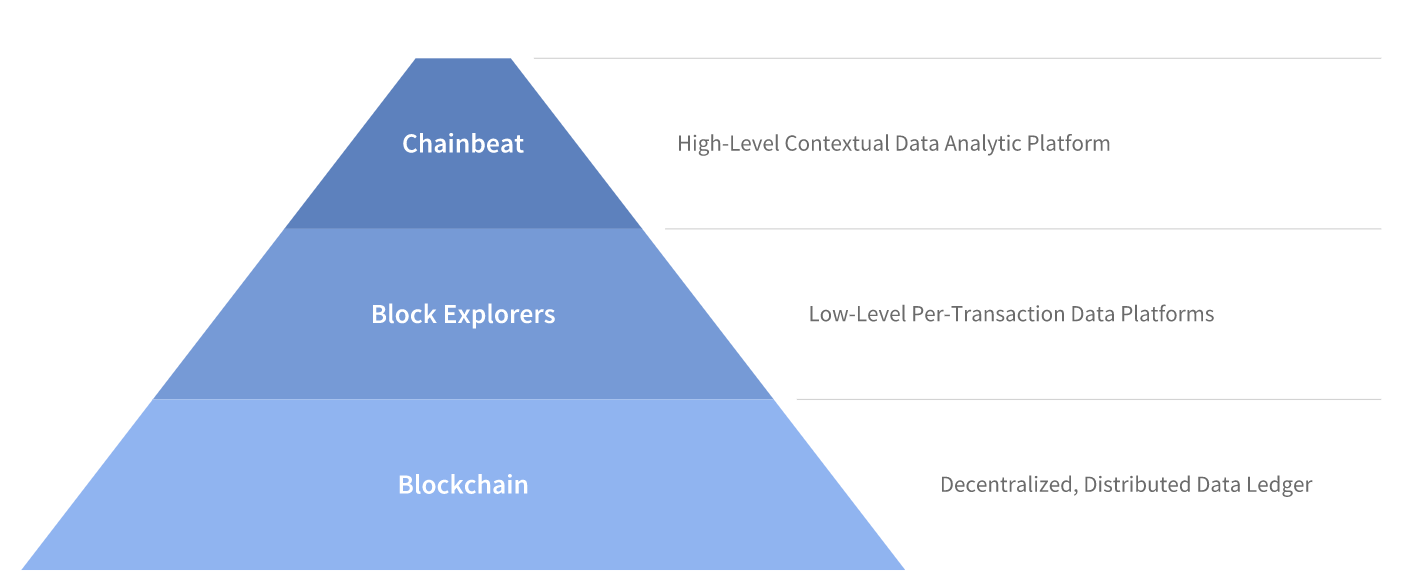 Chainbeat

High-Level Contextual Data Analytic Platform

Block Explorers

Low-Level Per-Transaction Data Platforms

Blockchain

Decentralized, Distributed Data Ledger